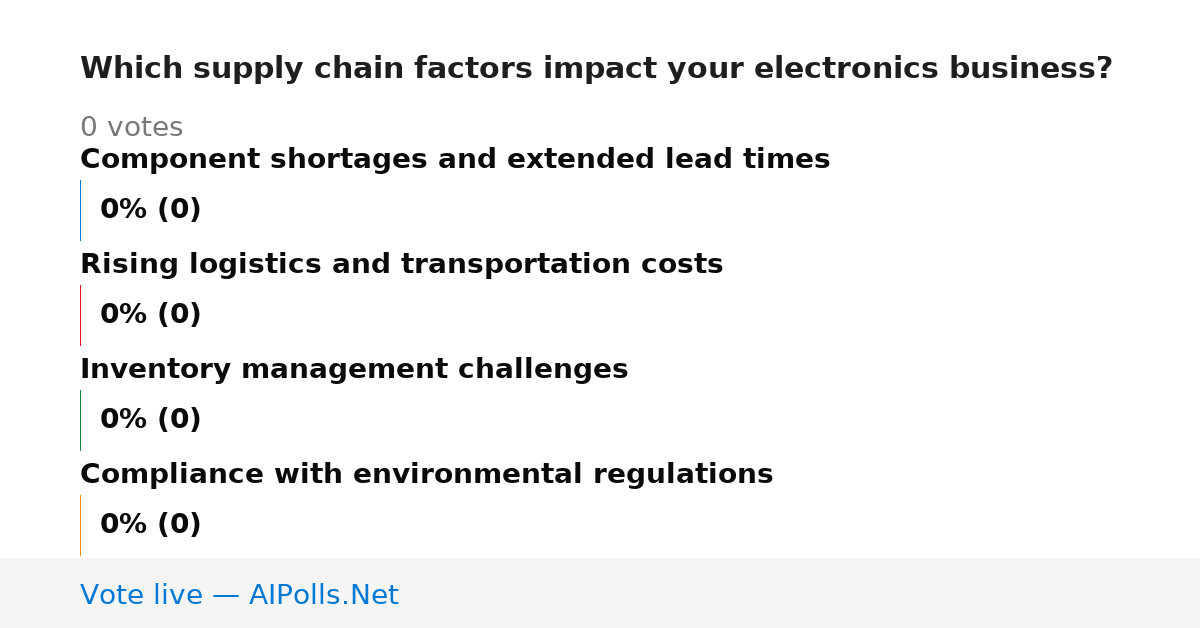 Which supply chain factors impact your electronics business?

0 votes

Component shortages and extended lead times

0% (0)

Rising logistics and transportation costs

0% (0)

Inventory management challenges

0% (0)

Compliance with environmental regulations

0% (0)

Vote live — AIPolls.Net